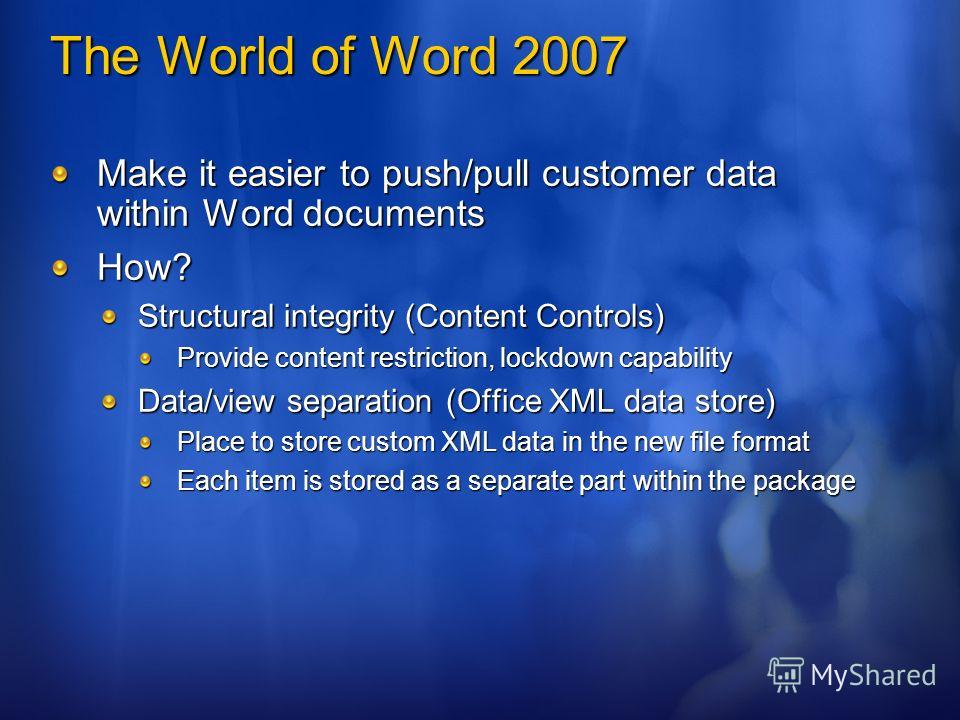 The World of Word 2007

Make it easier to push/pull customer data within Word documents

How?

Structural integrity (Content Controls)

Provide content restriction, lockdown capability

Data/view separation (Office XML data store)

Place to store custom XML data in the new file format

Each item is stored as a separate part within the package

MyShared